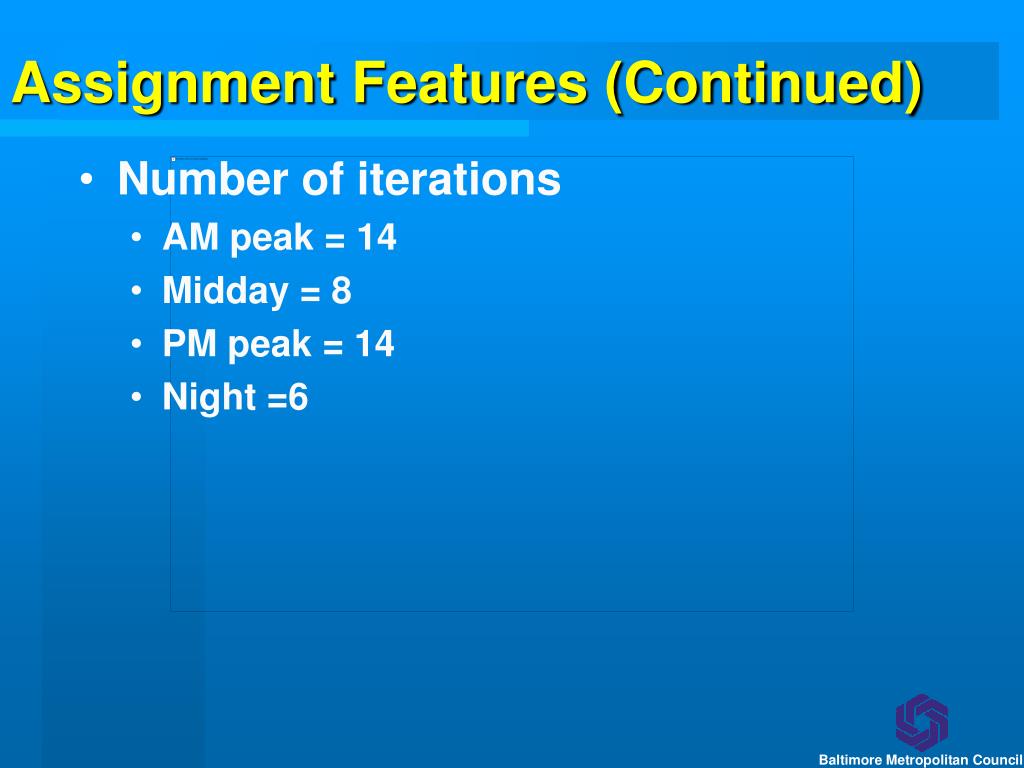 Assignment Features (Continued)

• Number of iterations
  • AM peak = 14
  • Midday = 8
  • PM peak = 14
  • Night =6

Baltimore Metropolitan Council